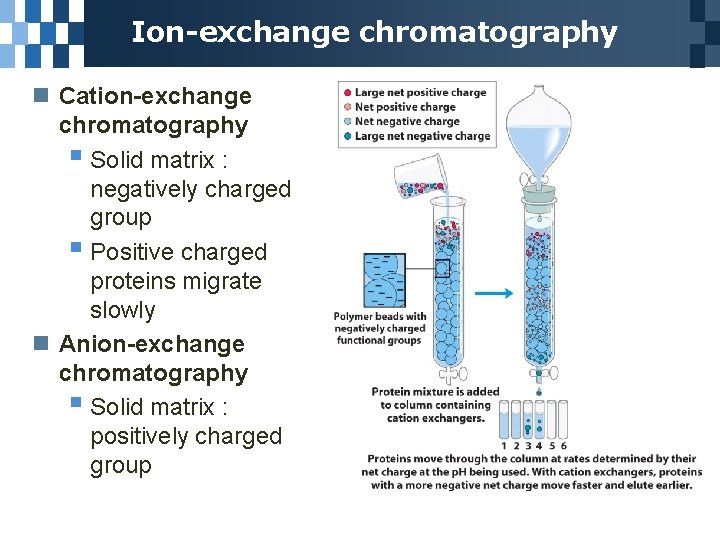 Ion-exchange chromatography

Cation-exchange chromatography

Solid matrix : negatively charged group

Positive charged proteins migrate slowly

Anion-exchange chromatography

Solid matrix : positively charged group

Large net positive charge
Net positive charge
Net negative charge
Large net negative charge

Polymer beads with negatively charged functional groups

Protein mixture is added to column containing cation exchangers.

1 2 3 4 5 6

Proteins move through the column at rates determined by their net charge at the pH being used. With cation exchangers, proteins with a more negative net charge move faster and elute earlier.